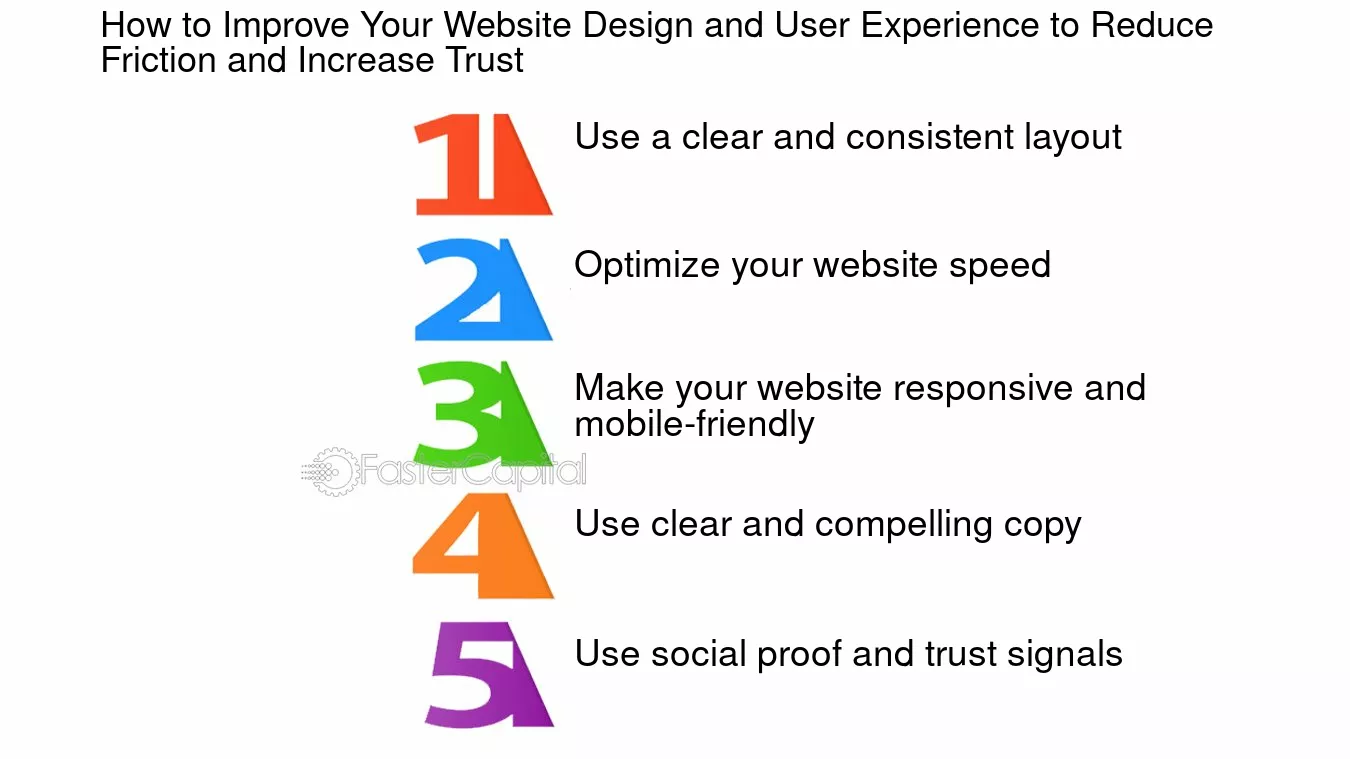 How to Improve Your Website Design and User Experience to Reduce Friction and Increase Trust

1 Use a clear and consistent layout

2 Optimize your website speed

3 Make your website responsive and mobile-friendly

FasterCapital

4 Use clear and compelling copy

5 Use social proof and trust signals